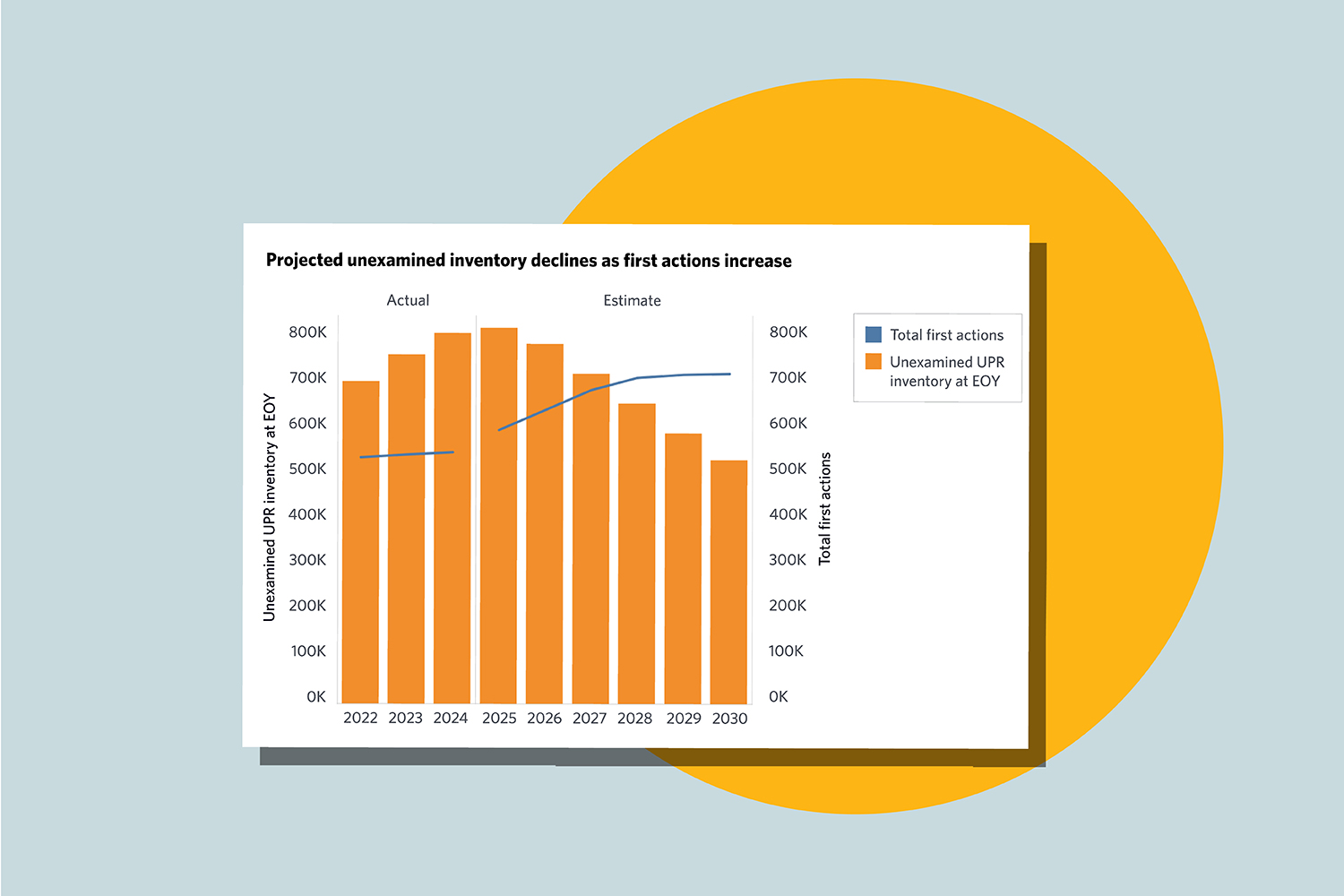 Projected unexamined inventory declines as first actions increase

Actual

Estimate

Unexamined UPR inventory at EOY

800K
700K
600K
500K
400K
300K
200K
100K
0K

2022 2023 2024 2025 2026 2027 2028 2029 2030

800K
700K
600K
500K
400K
300K
200K
100K
0K

Total first actions

Total first actions
Unexamined UPR inventory at EOY